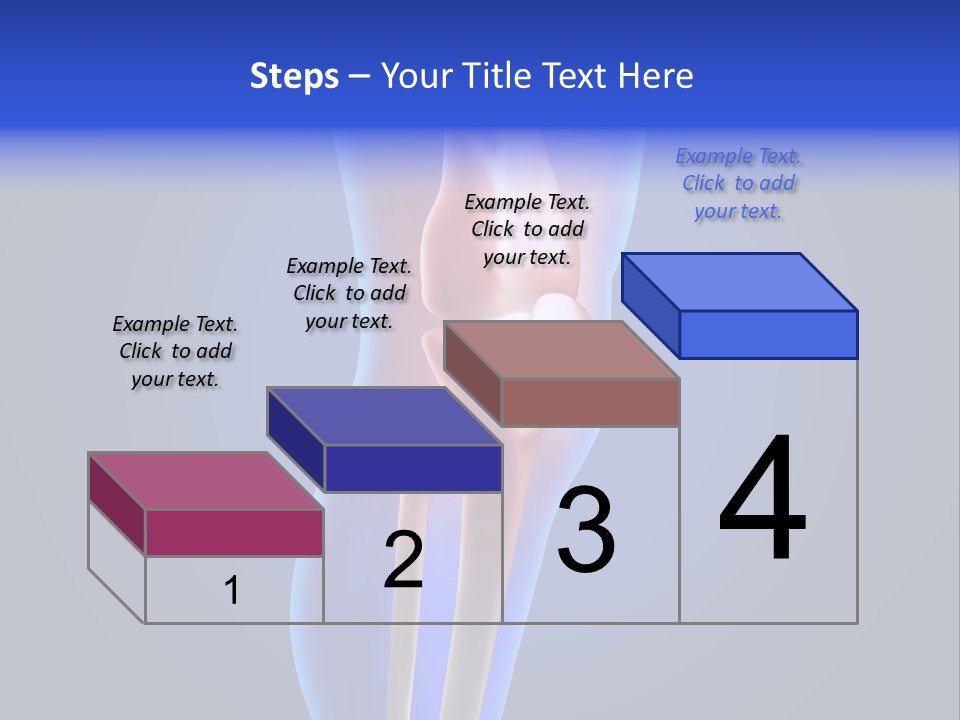 Steps – Your Title Text Here

Example Text. Click to add your text.

Example Text. Click to add your text.

Example Text. Click to add your text.

Example Text. Click to add your text.

1

2

3

4